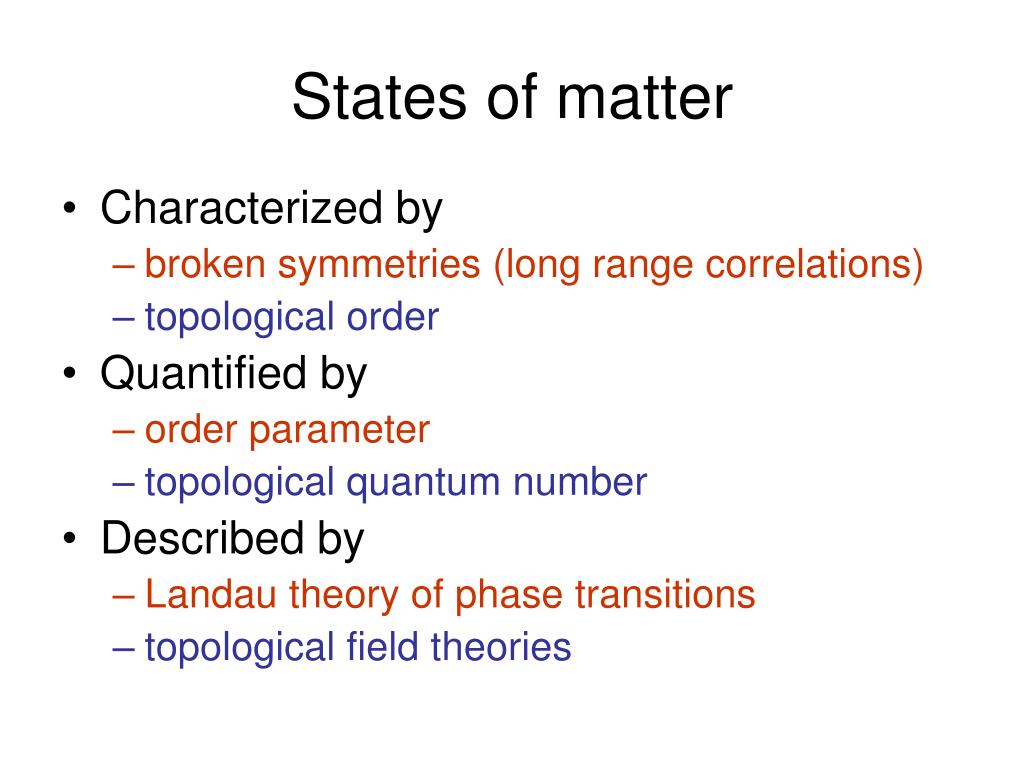 States of matter

• Characterized by
– broken symmetries (long range correlations)
– topological order
• Quantified by
– order parameter
– topological quantum number
• Described by
– Landau theory of phase transitions
– topological field theories